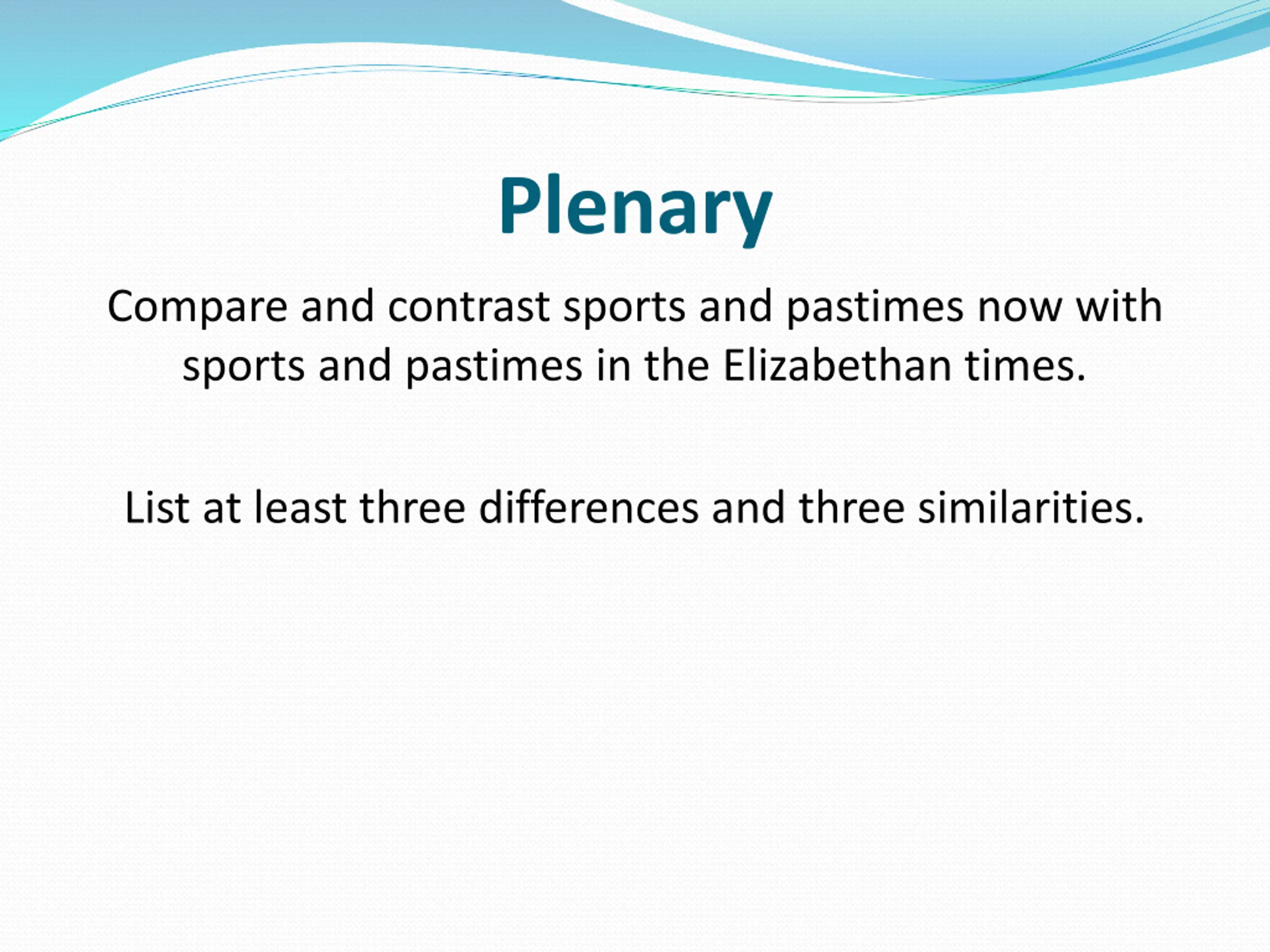 Plenary

Compare and contrast sports and pastimes now with sports and pastimes in the Elizabethan times.

List at least three differences and three similarities.